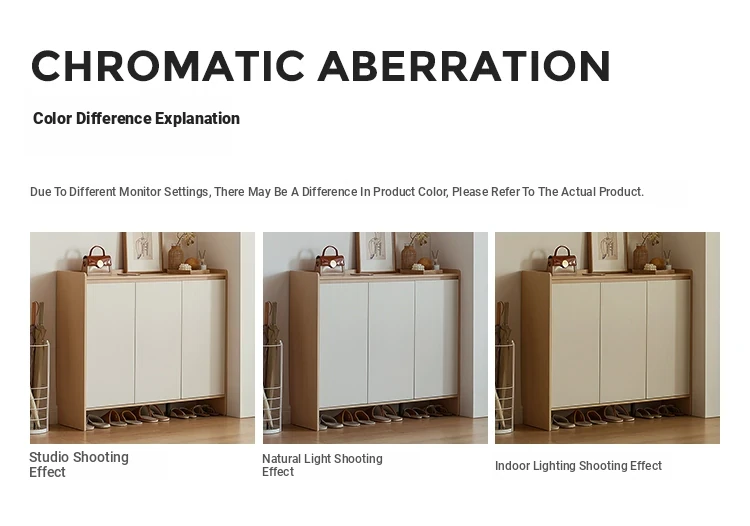 CHROMATIC ABERRATION

Color Difference Explanation

Due To Different Monitor Settings, There May Be A Difference In Product Color, Please Refer To The Actual Product.

Studio Shooting Effect

Natural Light Shooting Effect

Indoor Lighting Shooting Effect